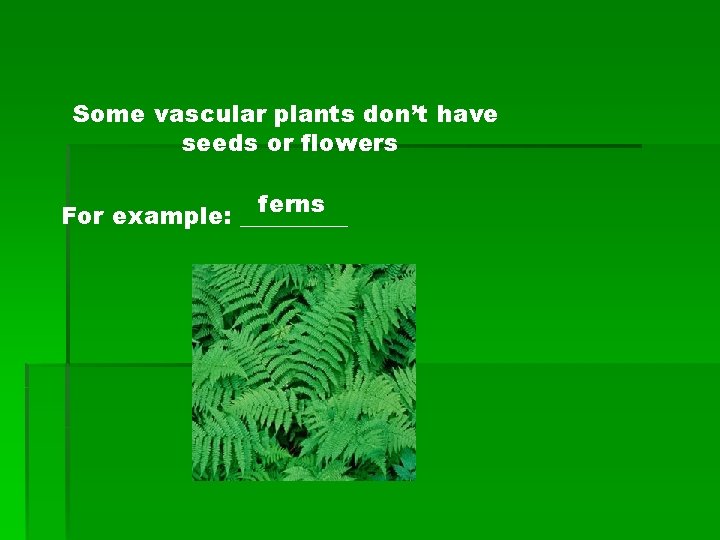 Some vascular plants don't have seeds or flowers

For example: ferns